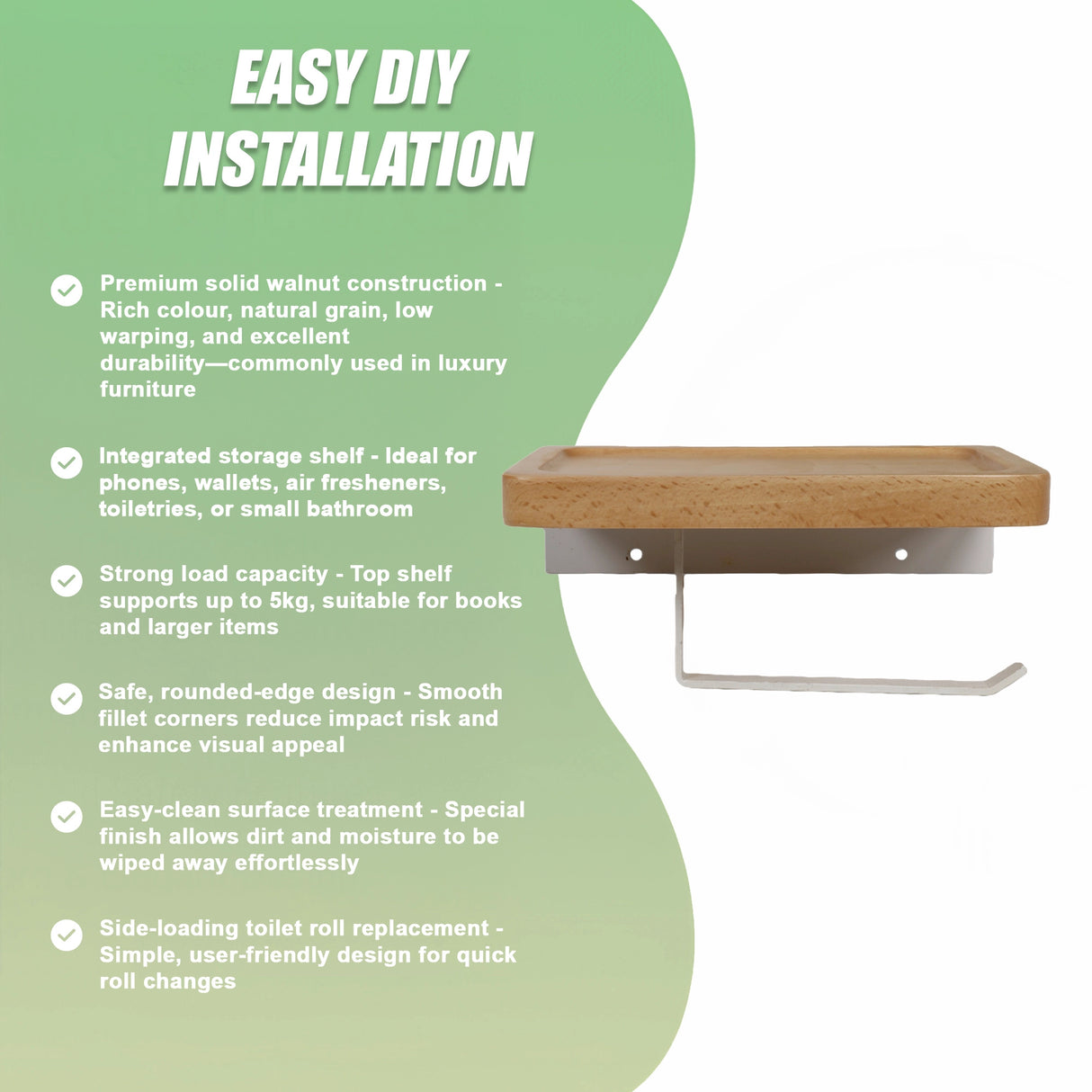 EASY DIY INSTALLATION

Premium solid walnut construction - Rich colour, natural grain, low warping, and excellent durability—commonly used in luxury furniture

Integrated storage shelf - Ideal for phones, wallets, air fresheners, toiletries, or small bathroom

Strong load capacity - Top shelf supports up to 5kg, suitable for books and larger items

Safe, rounded-edge design - Smooth fillet corners reduce impact risk and enhance visual appeal

Easy-clean surface treatment - Special finish allows dirt and moisture to be wiped away effortlessly

Side-loading toilet roll replacement - Simple, user-friendly design for quick roll changes